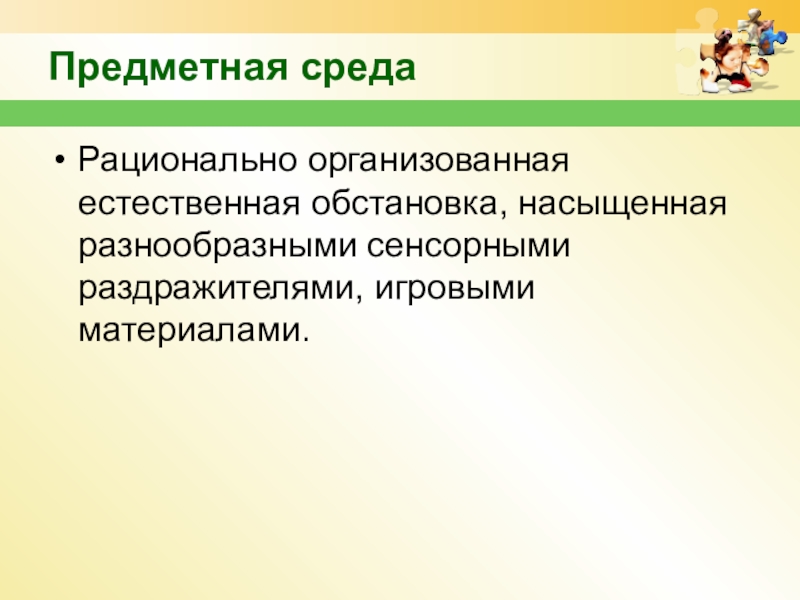 Предметная среда

• Рационально организованная естественная обстановка, насыщенная разнообразными сенсорными раздражителями, игровыми материалами.